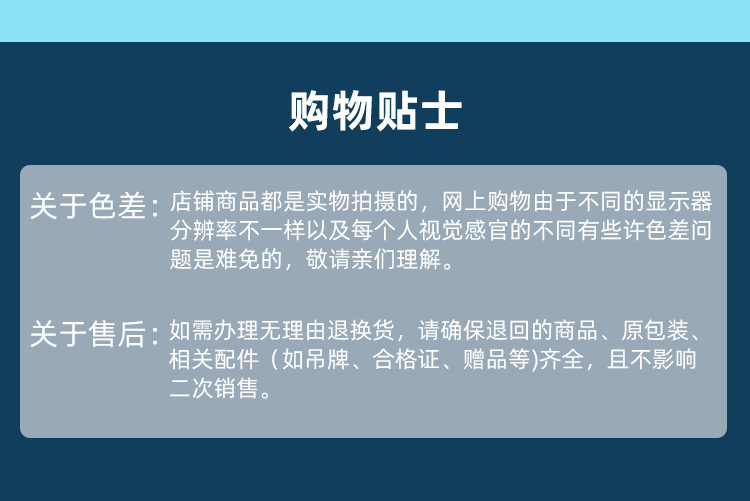 购物贴士

关于色差：店铺商品都是实物拍摄的，网上购物由于不同的显示器分辨率不一样以及每个人视觉感官的不同有些许色差问题是难免的，敬请亲们理解。

关于售后：如需办理无理由退换货，请确保退回的商品、原包装、相关配件（如吊牌、合格证、赠品等)齐全，且不影响二次销售。